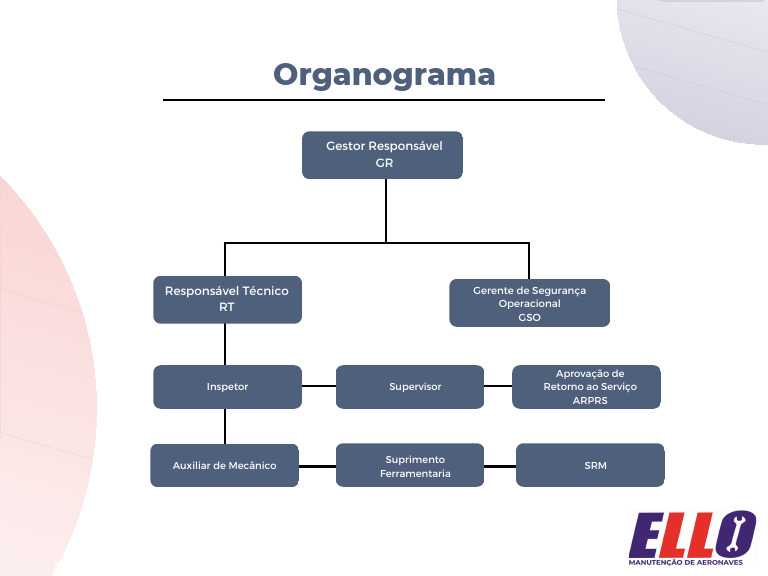 Organograma

Gestor Responsável
GR

Responsável Técnico
RT

Gerente de Segurança Operacional
GSO

Inspetor

Supervisor

Aprovação de Retorno ao Serviço
ARPRS

Auxiliar de Mecânico

Suprimento Ferramentaria

SRM

ELLO
MANUTENÇÃO DE AERONAVES